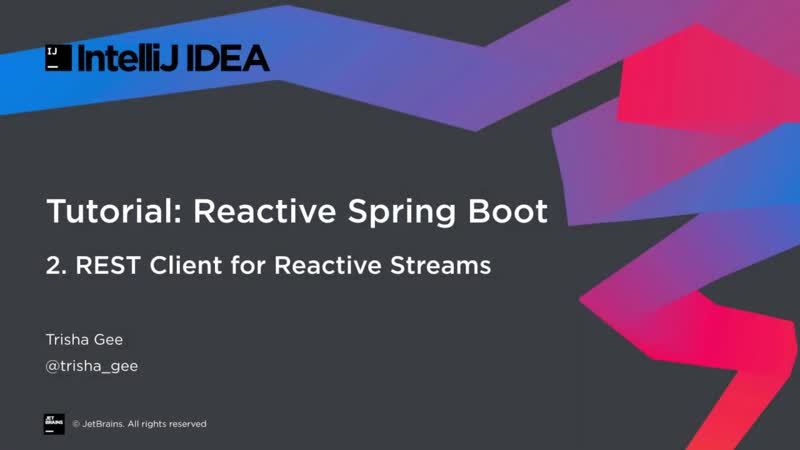 IJ IntelliJ IDEA

Tutorial: Reactive Spring Boot

2. REST Client for Reactive Streams

Trisha Gee
@trisha_gee

JET BRAINS © JetBrains. All rights reserved